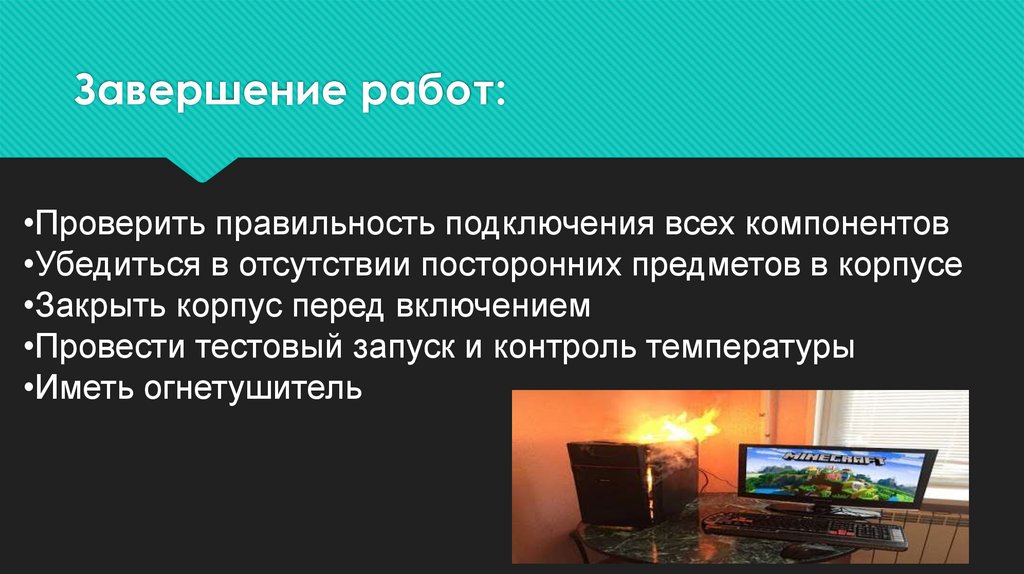 Завершение работ:

•Проверить правильность подключения всех компонентов
•Убедиться в отсутствии посторонних предметов в корпусе
•Закрыть корпус перед включением
•Провести тестовый запуск и контроль температуры
•Иметь огнетушитель

MINECRAFT